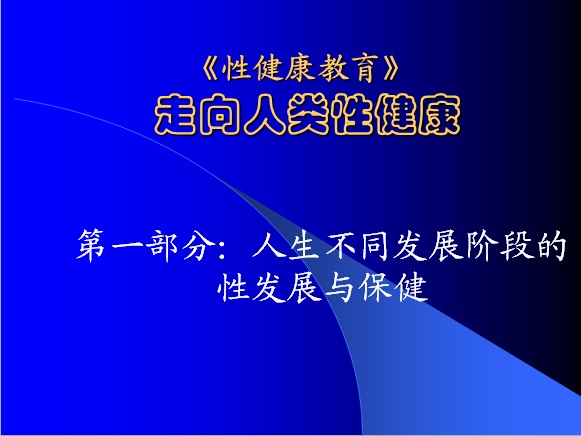 《性健康教育》
走向人类性健康

第一部分：人生不同发展阶段的性发展与保健